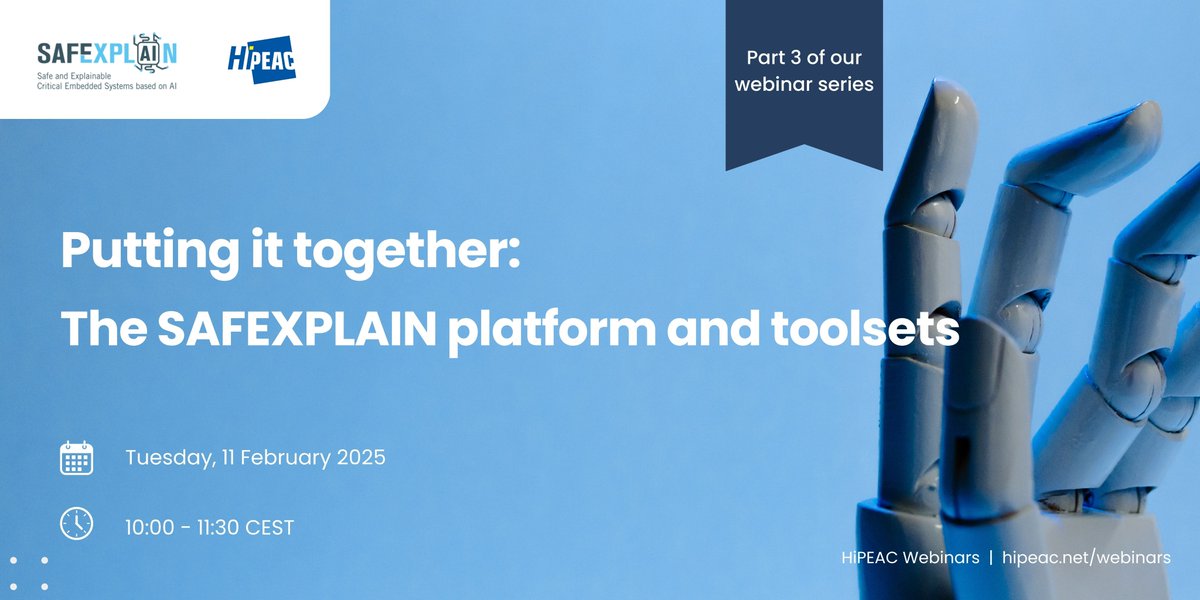 SAFEXPLAIN
Safe and Explainable Critical Embedded Systems based on AI

HiPEAC

Part 3 of our webinar series

Putting it together:
The SAFEXPLAIN platform and toolsets

Tuesday, 11 February 2025

10:00 - 11:30 CEST

HiPEAC Webinars | hipeac.net/webinars